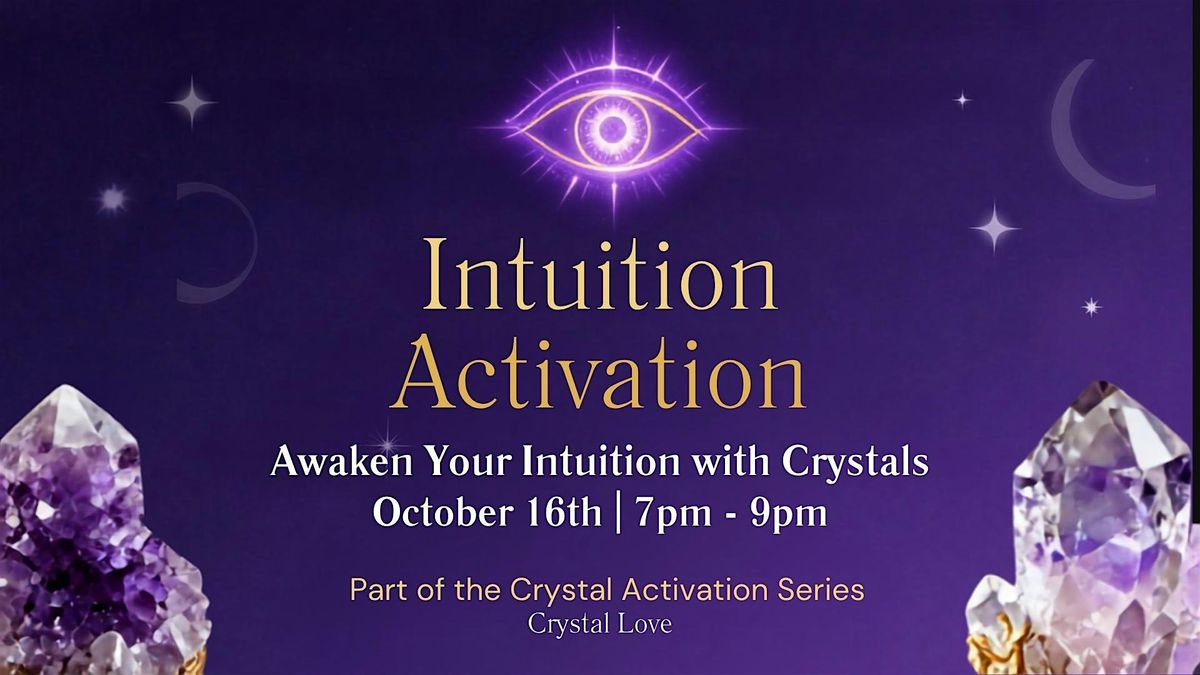 Intuition Activation

Awaken Your Intuition with Crystals
October 16th | 7pm - 9pm

Part of the Crystal Activation Series
Crystal Love